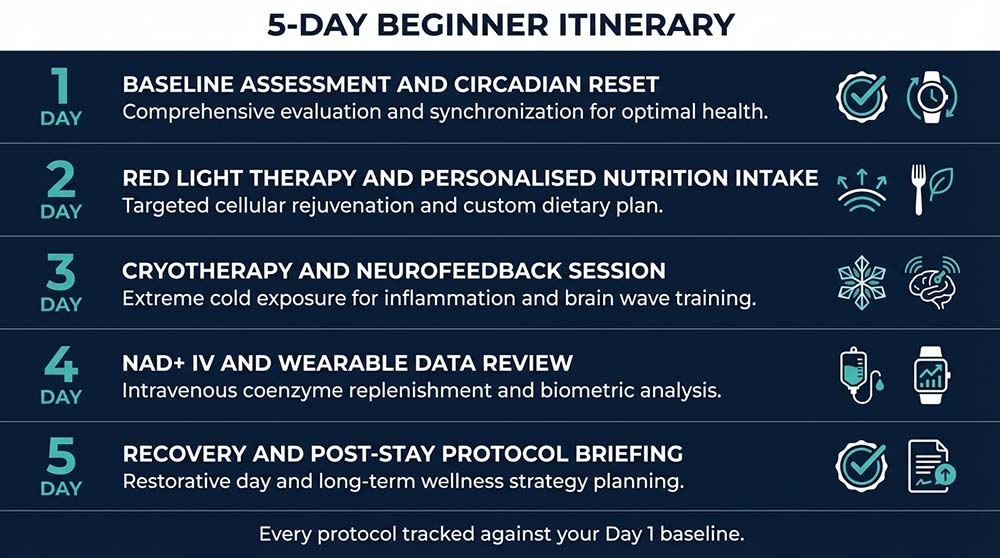 5-DAY BEGINNER ITINERARY

1
DAY
BASELINE ASSESSMENT AND CIRCADIAN RESET
Comprehensive evaluation and synchronization for optimal health.

2
DAY
RED LIGHT THERAPY AND PERSONALISED NUTRITION INTAKE
Targeted cellular rejuvenation and custom dietary plan.

3
DAY
CRYOTHERAPY AND NEUROFEEDBACK SESSION
Extreme cold exposure for inflammation and brain wave training.

4
DAY
NAD+ IV AND WEARABLE DATA REVIEW
Intravenous coenzyme replenishment and biometric analysis.

5
DAY
RECOVERY AND POST-STAY PROTOCOL BRIEFING
Restorative day and long-term wellness strategy planning.

Every protocol tracked against your Day 1 baseline.